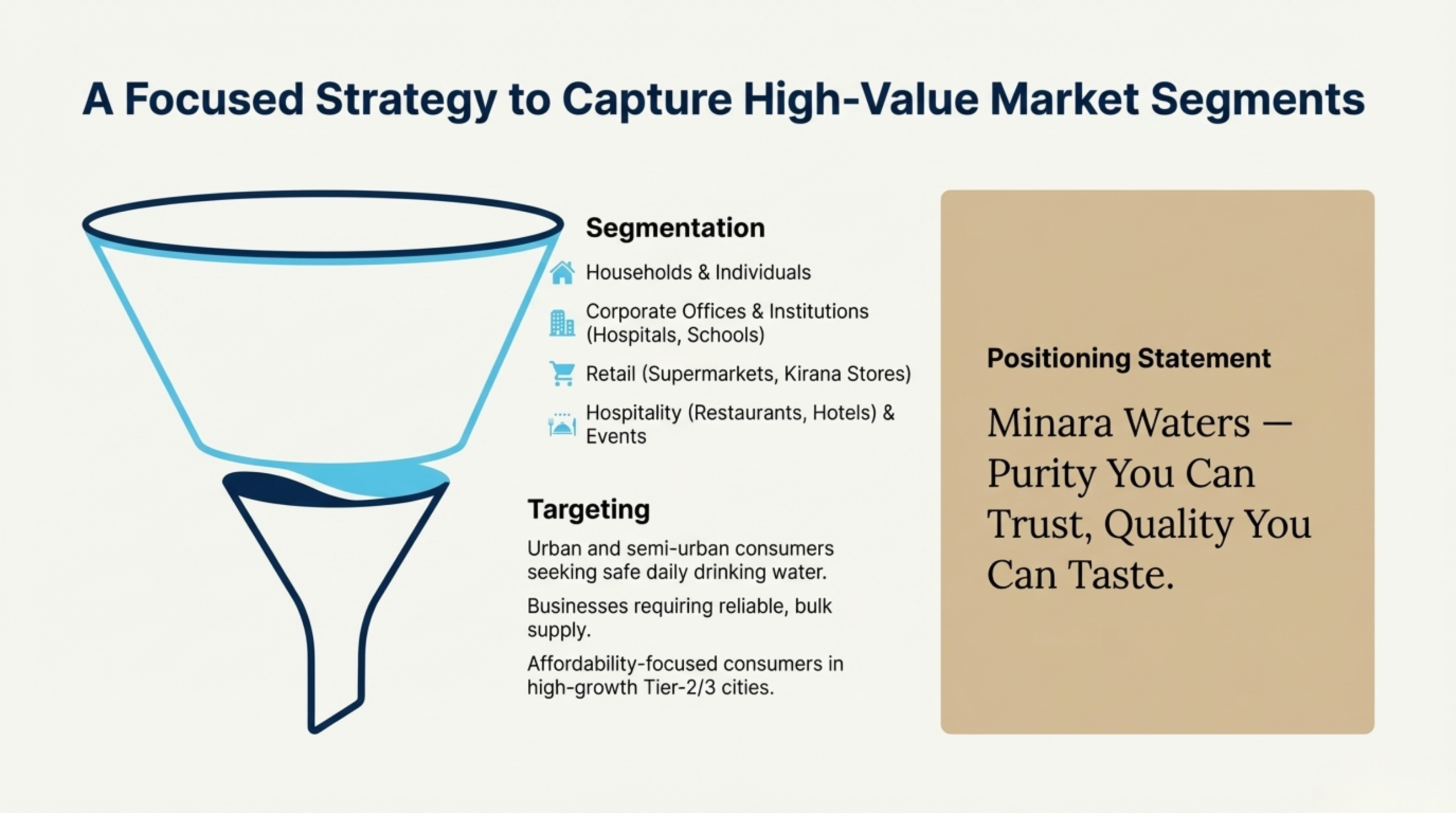 A Focused Strategy to Capture High-Value Market Segments

Segmentation

Households & Individuals

Corporate Offices & Institutions (Hospitals, Schools)

Retail (Supermarkets, Kirana Stores)

Hospitality (Restaurants, Hotels) & Events

Targeting

Urban and semi-urban consumers seeking safe daily drinking water.

Businesses requiring reliable, bulk supply.

Affordability-focused consumers in high-growth Tier-2/3 cities.

Positioning Statement

Minara Waters — Purity You Can Trust, Quality You Can Taste.